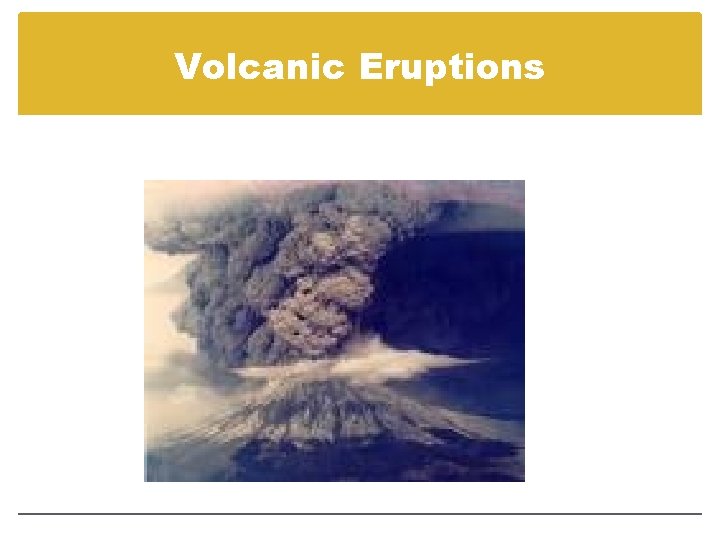 Volcanic Eruptions